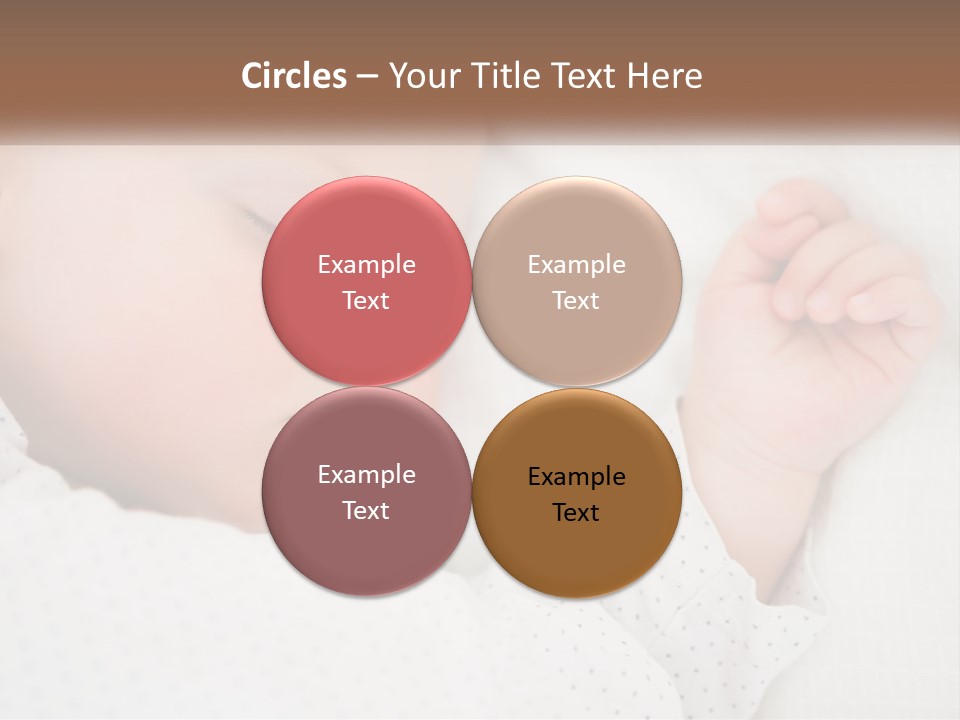 Circles – Your Title Text Here

Example Text

Example Text

Example Text

Example Text